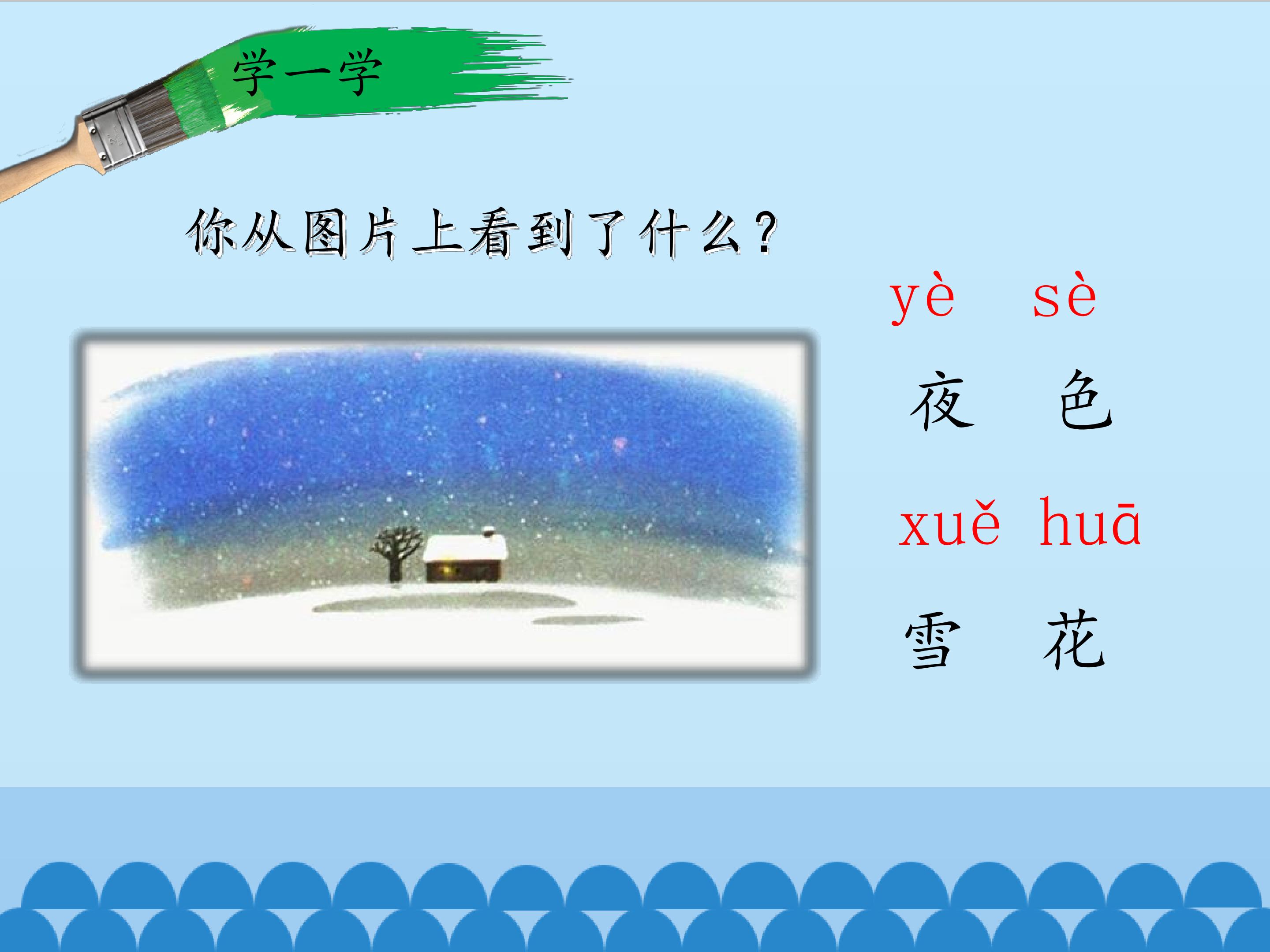 学一学

你从图片上看到了什么？

yè sè
夜 色

xuě huā
雪 花